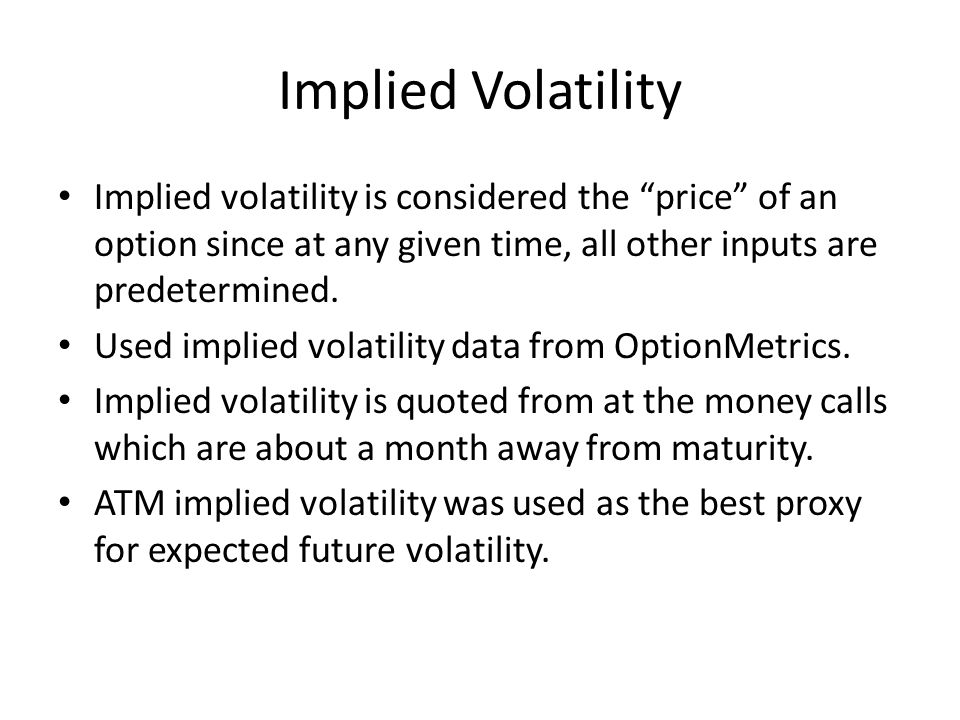 Implied Volatility

• Implied volatility is considered the “price” of an option since at any given time, all other inputs are predetermined.
• Used implied volatility data from OptionMetrics.
• Implied volatility is quoted from at the money calls which are about a month away from maturity.
• ATM implied volatility was used as the best proxy for expected future volatility.